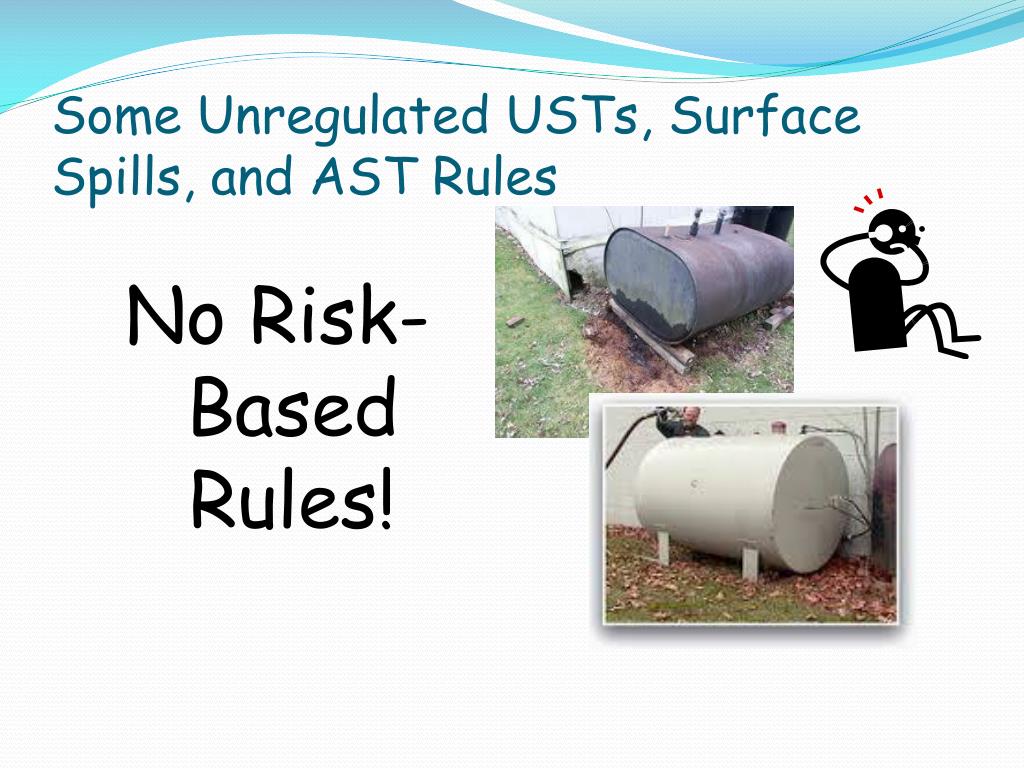 Some Unregulated USTs, Surface Spills, and AST Rules

No Risk-Based Rules!